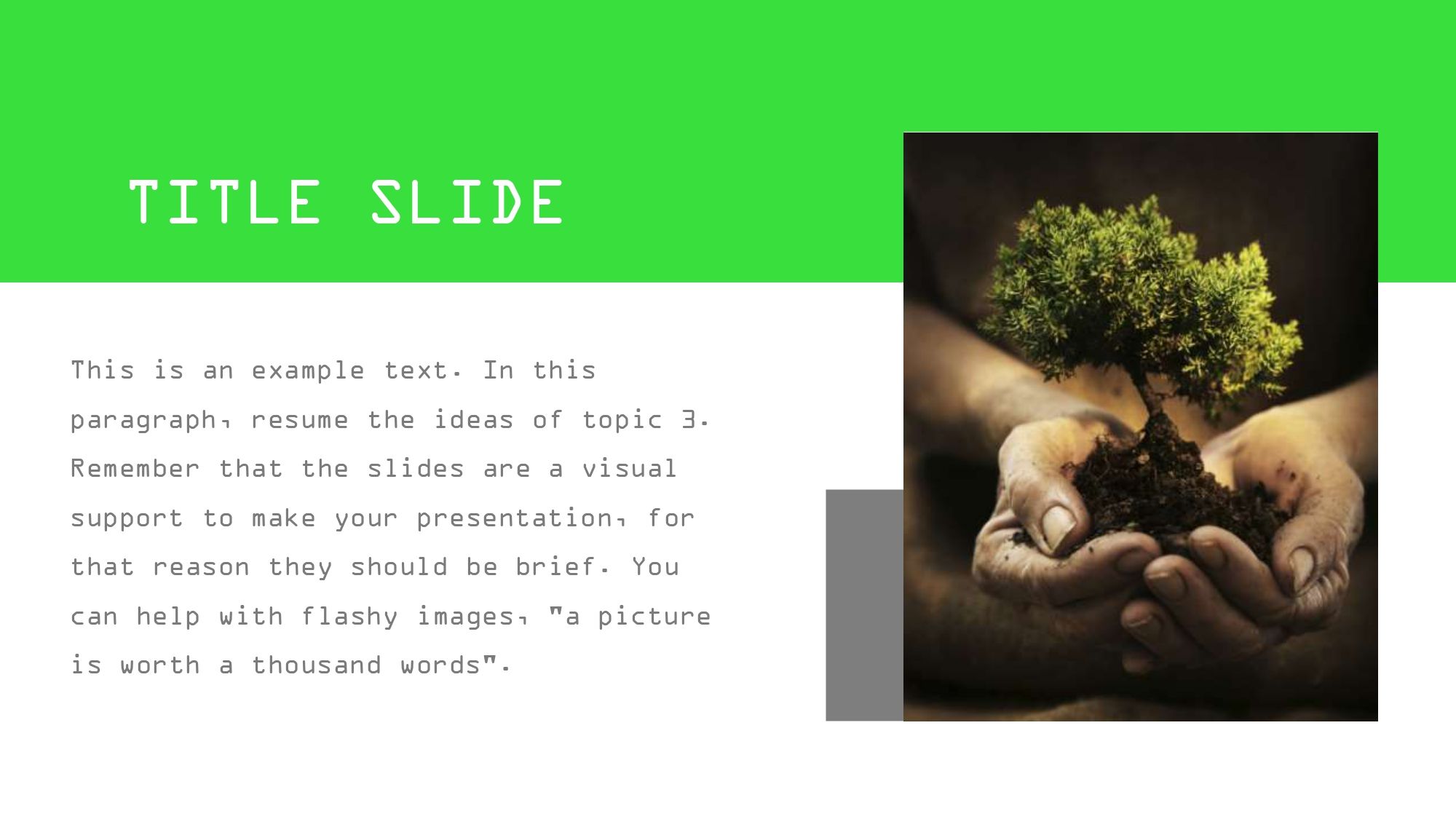 TITLE SLIDE

This is an example text. In this paragraph, resume the ideas of topic 3. Remember that the slides are a visual support to make your presentation, for that reason they should be brief. You can help with flashy images, "a picture is worth a thousand words".